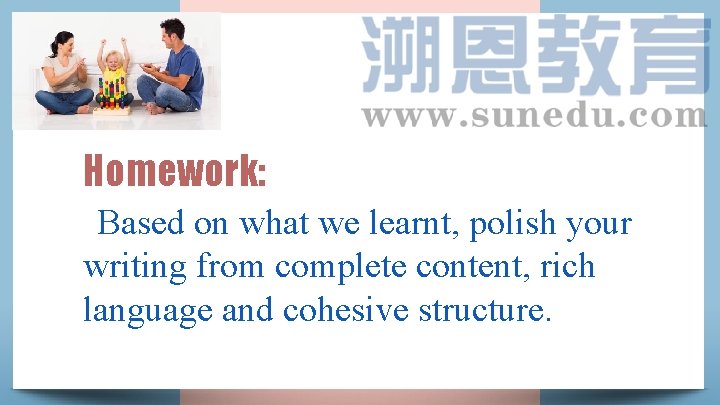 溯恩教育
www.sunedu.com

Homework:

Based on what we learnt, polish your writing from complete content, rich language and cohesive structure.